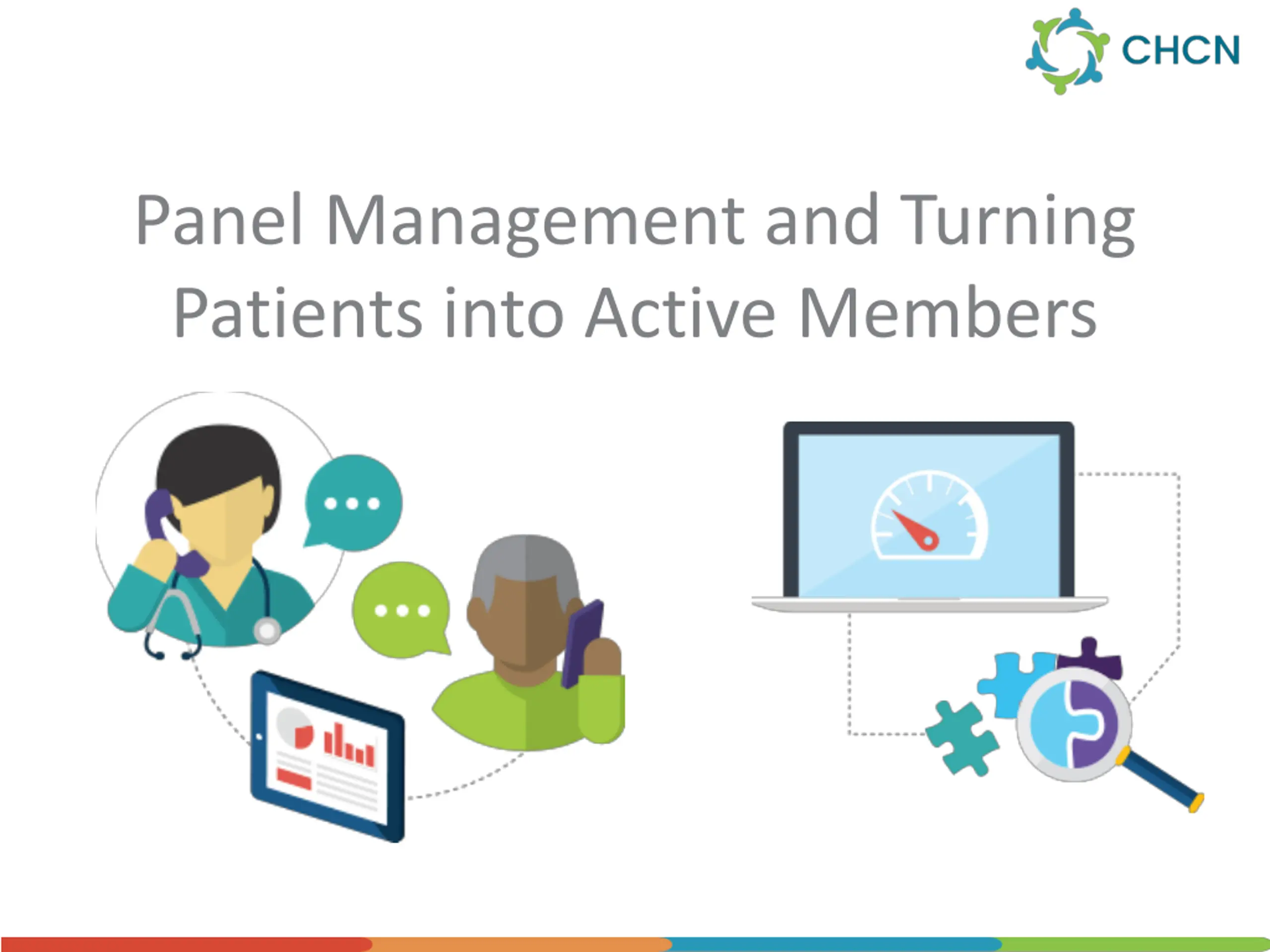 CHCN

Panel Management and Turning Patients into Active Members